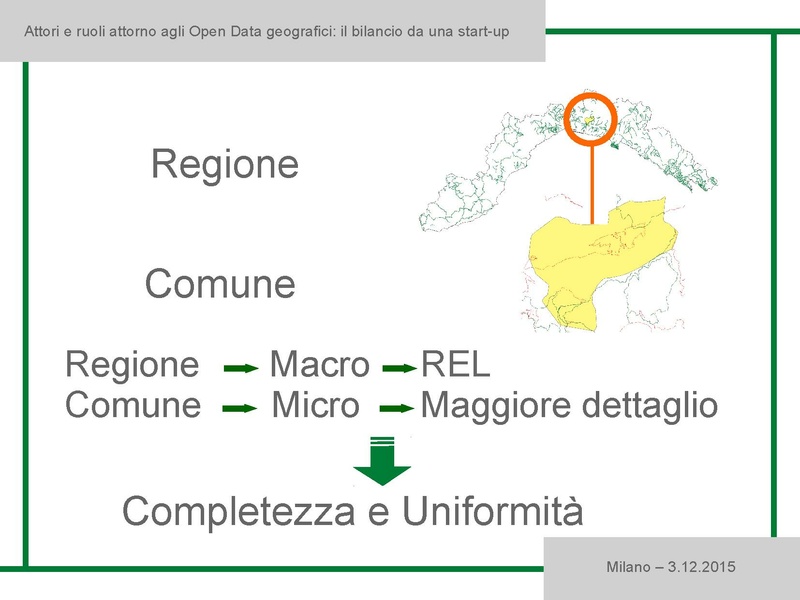 Attori e ruoli attorno agli Open Data geografici: il bilancio da una start-up

Regione

Comune

Regione → Macro → REL
Comune → Micro → Maggiore dettaglio

Completezza e Uniformità

Milano – 3.12.2015